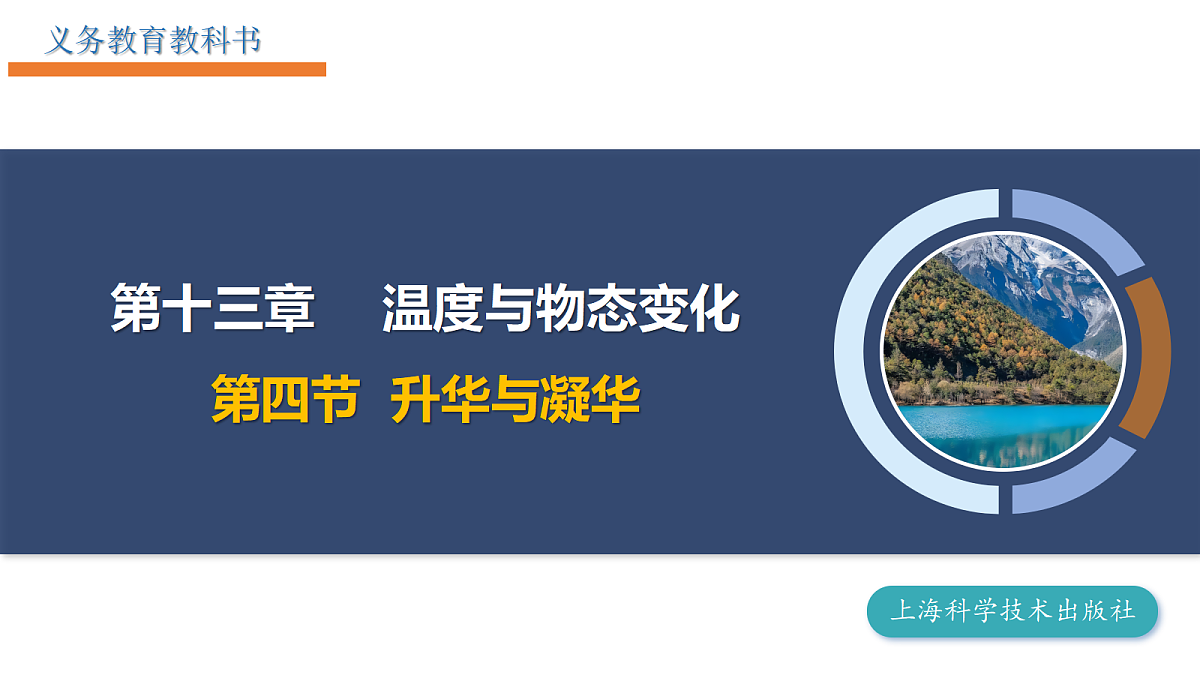 义务教育教科书

第十三章　温度与物态变化

第四节　升华与凝华

上海科学技术出版社